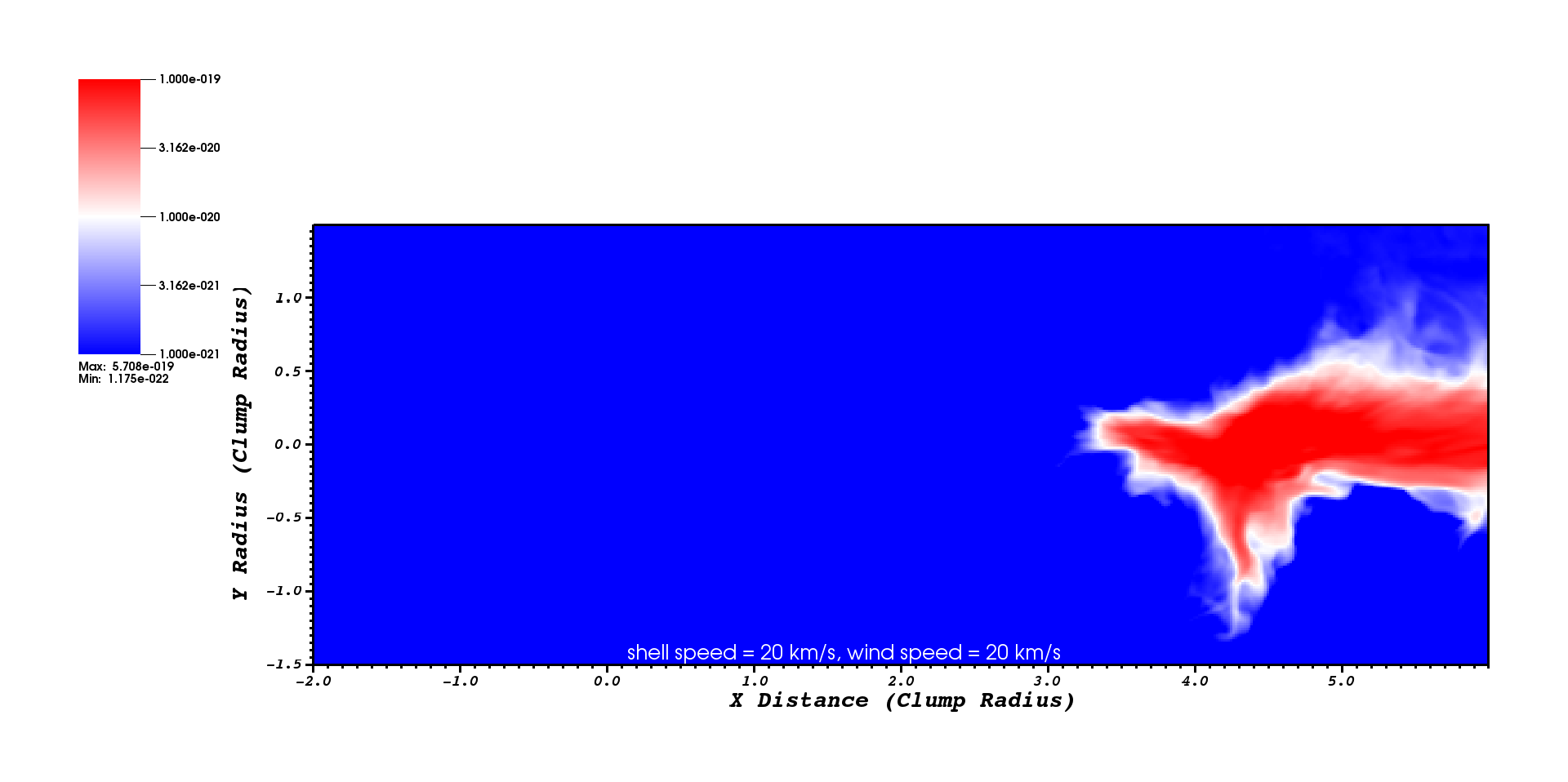 1.000e-019
3.162e-020
1.000e-020
3.162e-021
1.000e-021
Max: 5.708e-019
Min: 1.175e-022

Y Radius (Clump Radius)

1.0
0.5
0.0
-0.5
-1.0
-1.5

shell speed = 20 km/s, wind speed = 20 km/s

-2.0
-1.0
0.0
1.0
2.0
3.0
4.0
5.0

X Distance (Clump Radius)